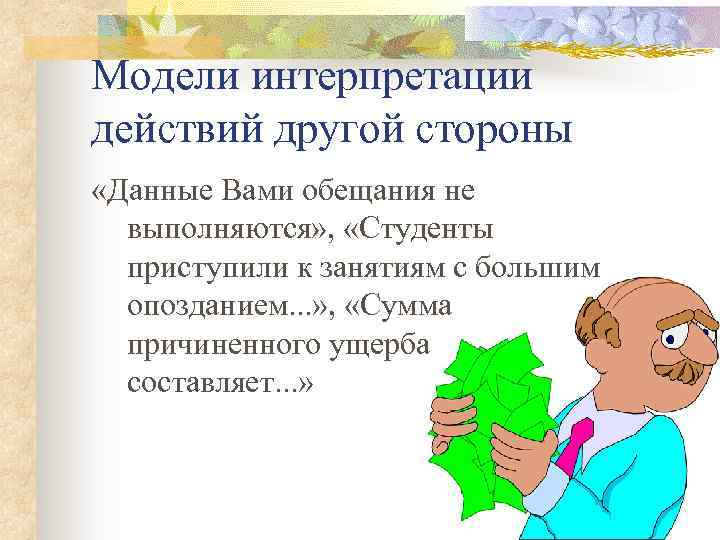 Модели интерпретации действий другой стороны

«Данные Вами обещания не выполняются», «Студенты приступили к занятиям с большим опозданием...», «Сумма причиненного ущерба составляет...»